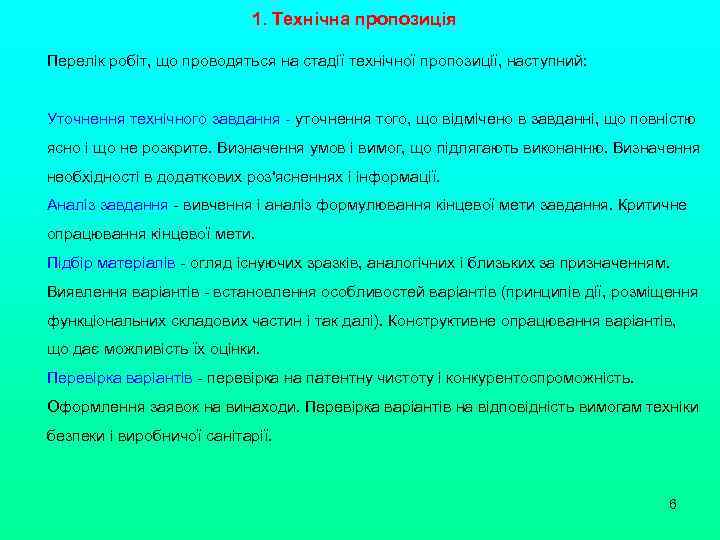 1. Технічна пропозиція

Перелік робіт, що проводяться на стадії технічної пропозиції, наступний:

Уточнення технічного завдання - уточнення того, що відмічено в завданні, що повністю ясно і що не розкрите. Визначення умов і вимог, що підлягають виконанню. Визначення необхідності в додаткових роз'ясненнях і інформації.

Аналіз завдання - вивчення і аналіз формулювання кінцевої мети завдання. Критичне опрацювання кінцевої мети.

Підбір матеріалів - огляд існуючих зразків, аналогічних і близьких за призначенням. Виявлення варіантів - встановлення особливостей варіантів (принципів дії, розміщення функціональних складових частин і так далі). Конструктивне опрацювання варіантів, що дає можливість їх оцінки.

Перевірка варіантів - перевірка на патентну чистоту і конкурентоспроможність. Оформлення заявок на винаходи. Перевірка варіантів на відповідність вимогам техніки безпеки і виробничої санітарії.

6